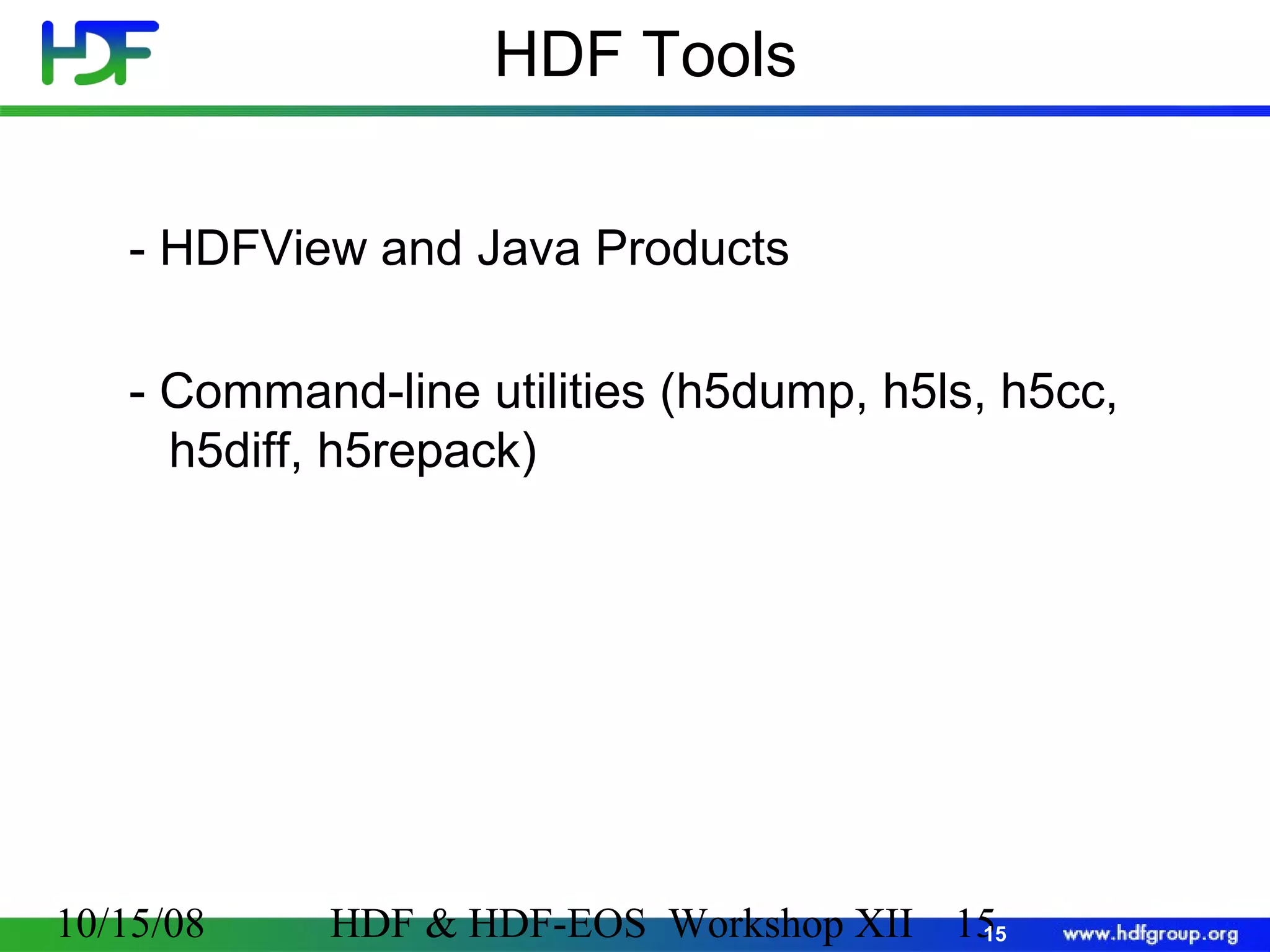 HDF

HDF Tools

- HDFView and Java Products

- Command-line utilities (h5dump, h5ls, h5cc, h5diff, h5repack)

10/15/08 HDF & HDF-EOS Workshop XII 15

15

www.hdfgroup.org